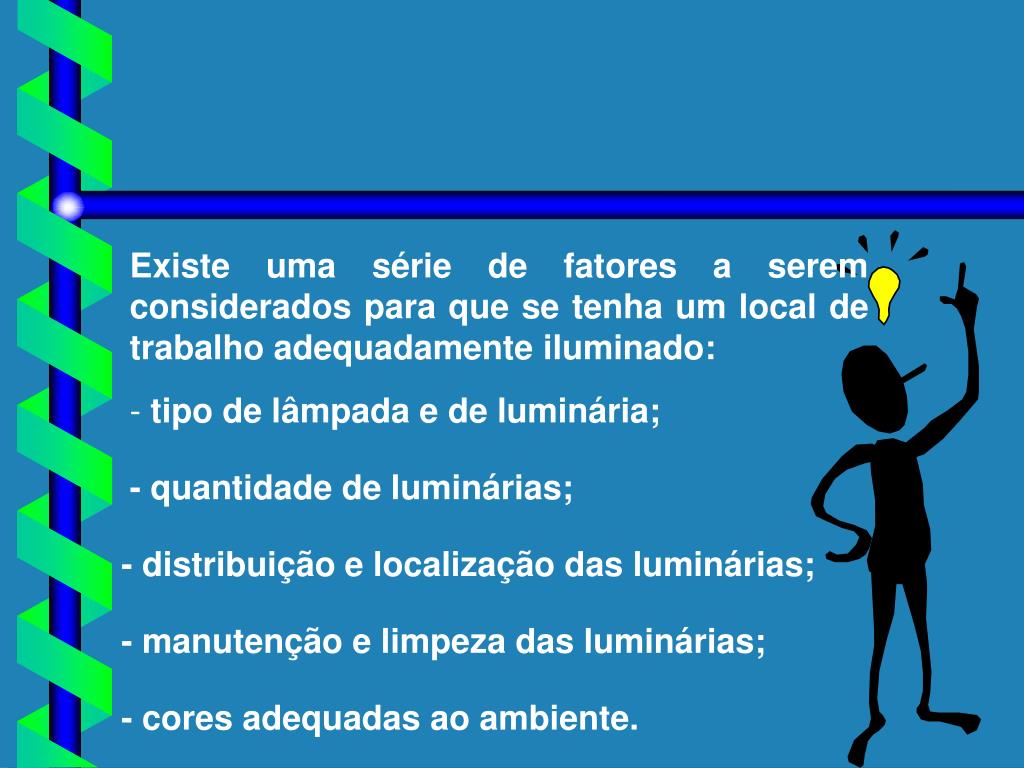 Existe uma série de fatores a serem considerados para que se tenha um local de trabalho adequadamente iluminado:

- tipo de lâmpada e de luminária;

- quantidade de luminárias;

- distribuição e localização das luminárias;

- manutenção e limpeza das luminárias;

- cores adequadas ao ambiente.